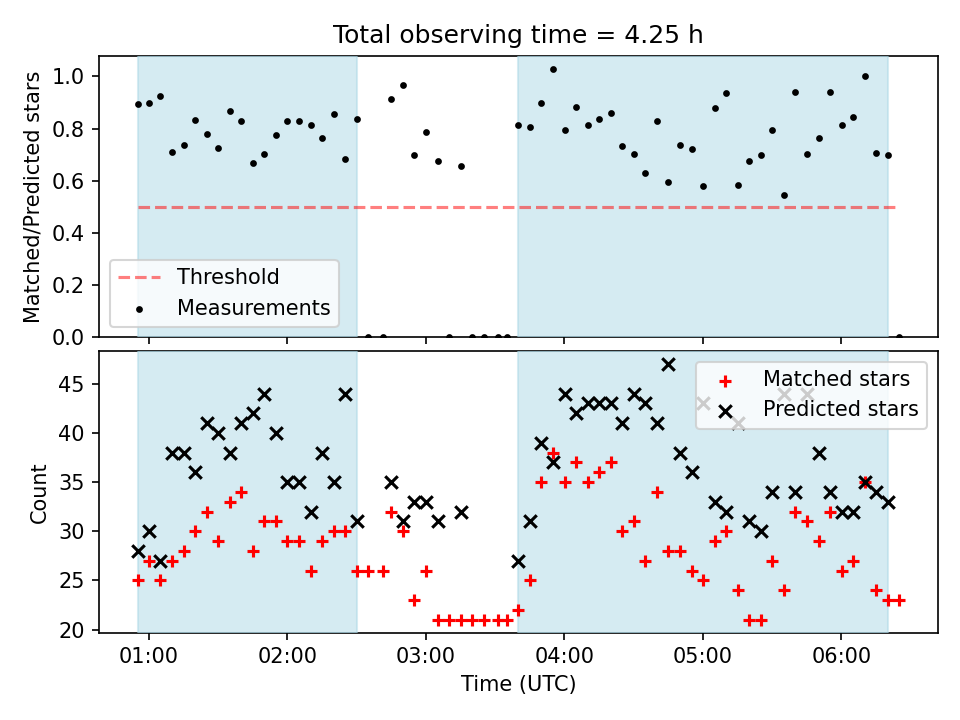 Total observing time = 4.25 h

Matched/Predicted stars

1.0
0.8
0.6
0.4
0.2
0.0

Threshold
Measurements

Count

45
40
35
30
25
20

Matched stars
Predicted stars

01:00
02:00
03:00
04:00
05:00
06:00

Time (UTC)